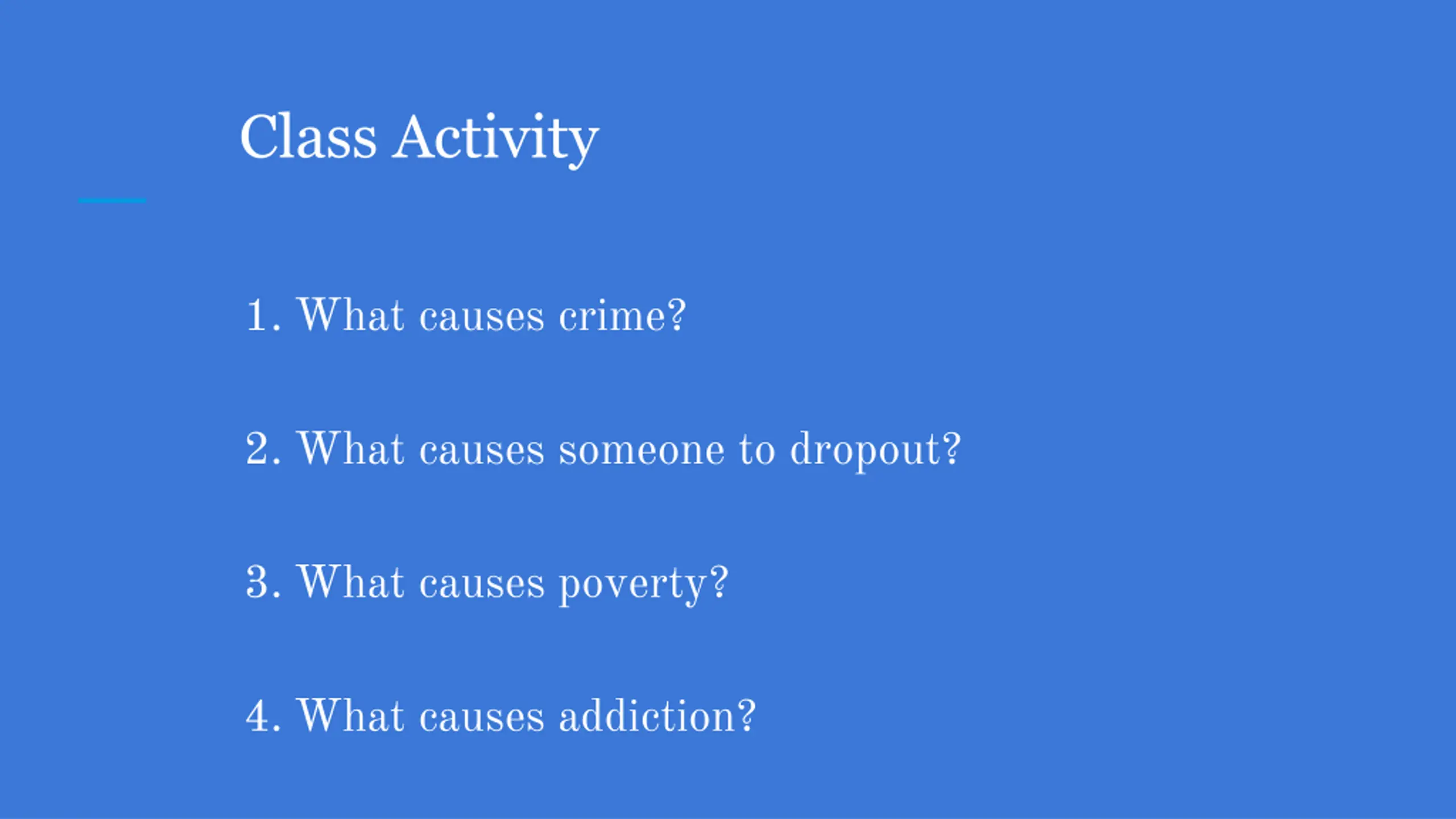 Class Activity

1. What causes crime?

2. What causes someone to dropout?

3. What causes poverty?

4. What causes addiction?